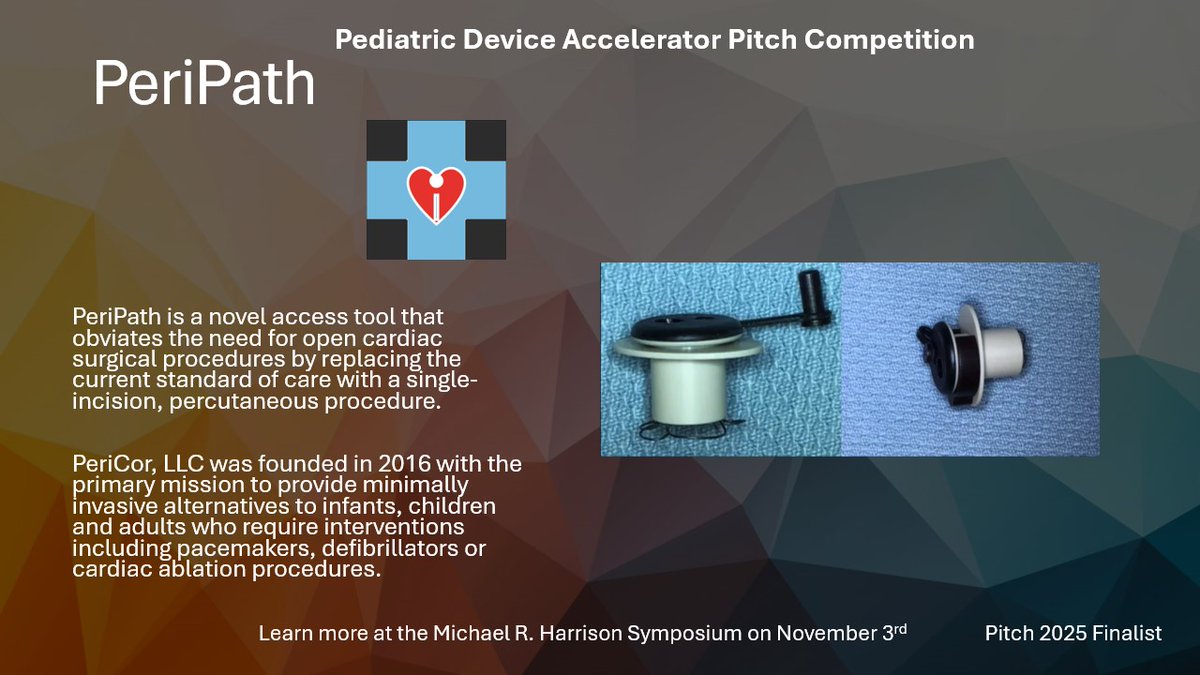 Pediatric Device Accelerator Pitch Competition

PeriPath

PeriPath is a novel access tool that obviates the need for open cardiac surgical procedures by replacing the current standard of care with a single-incision, percutaneous procedure.

PeriCor, LLC was founded in 2016 with the primary mission to provide minimally invasive alternatives to infants, children and adults who require interventions including pacemakers, defibrillators or cardiac ablation procedures.

Learn more at the Michael R. Harrison Symposium on November 3$^{rd}$

Pitch 2025 Finalist